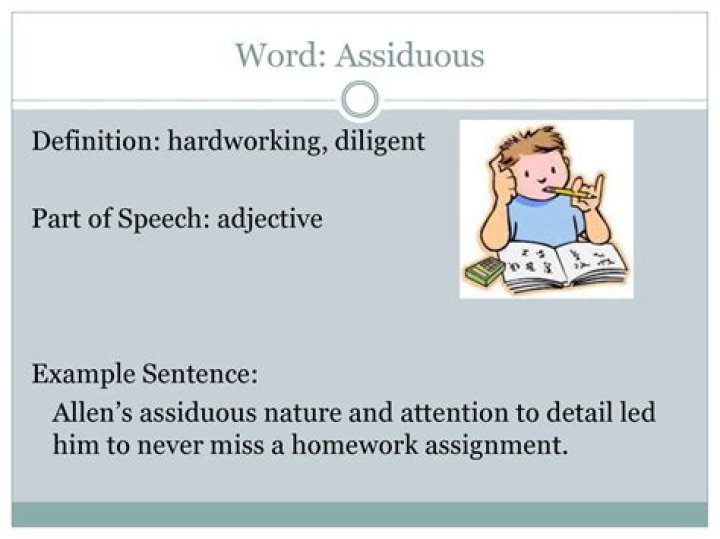 Word: Assiduous

Definition: hardworking, diligent

Part of Speech: adjective

Example Sentence:

Allen’s assiduous nature and attention to detail led him to never miss a homework assignment.